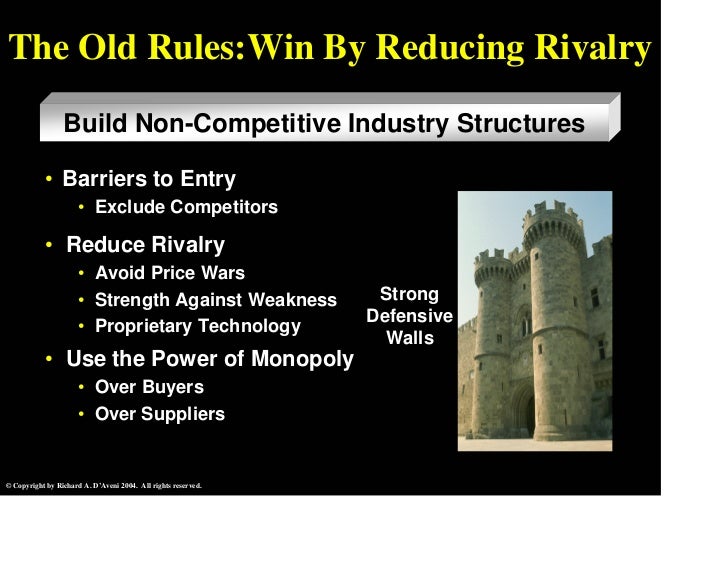 The Old Rules:Win By Reducing Rivalry

Build Non-Competitive Industry Structures

• Barriers to Entry
  • Exclude Competitors
• Reduce Rivalry
  • Avoid Price Wars
  • Strength Against Weakness
  • Proprietary Technology
• Use the Power of Monopoly
  • Over Buyers
  • Over Suppliers

Strong Defensive Walls

© Copyright by Richard A. D'Aveni 2004. All rights reserved.